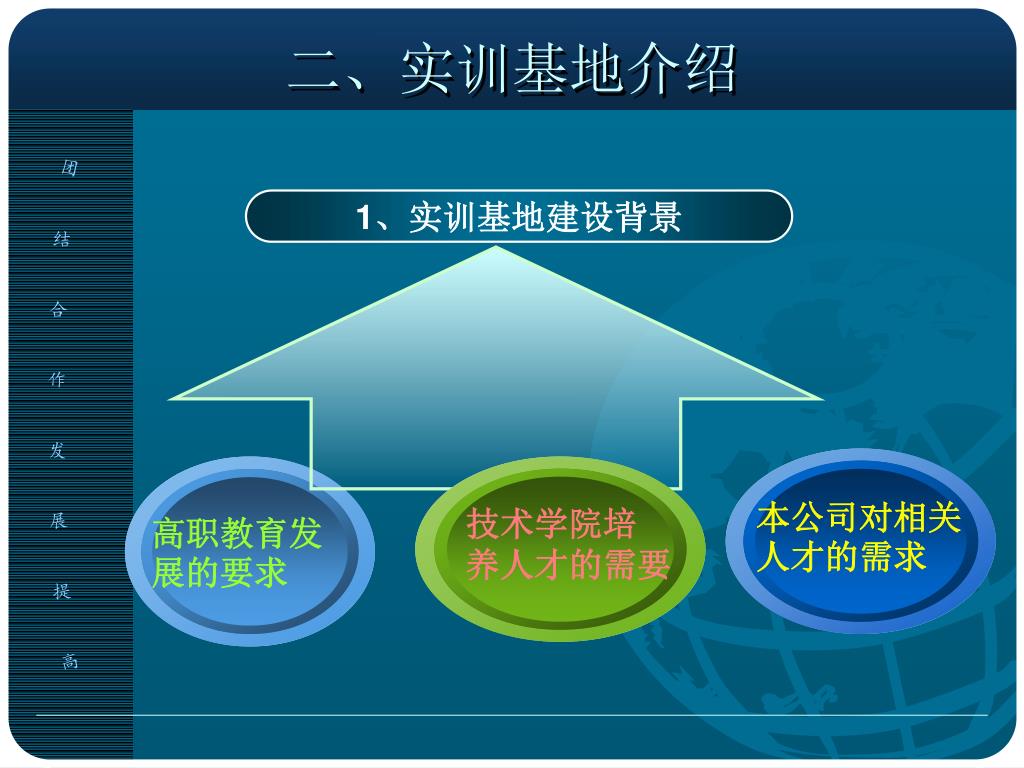 二、实训基地介绍

团

结

合

作

发

展

提

高

1、实训基地建设背景

高职教育发展的要求

技术学院培养人才的需要

本公司对相关人才的需求